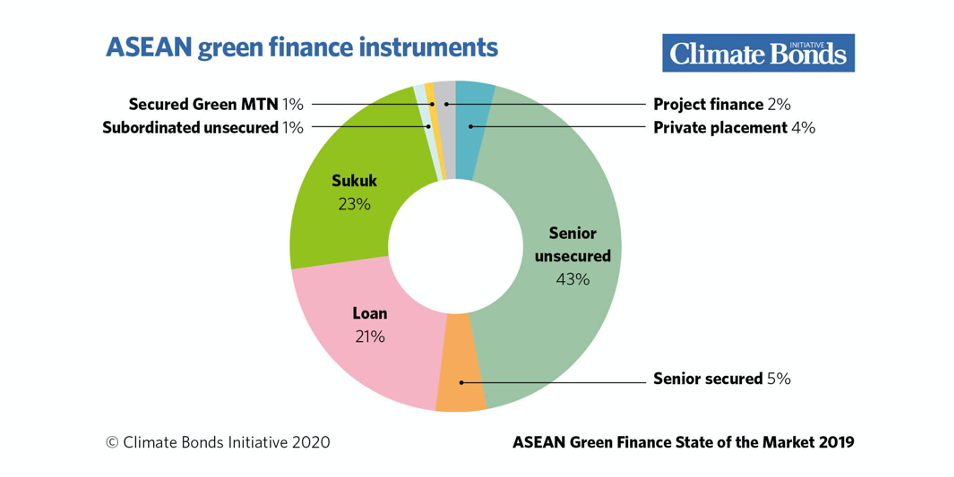 ASEAN green finance instruments

Climate Bonds INITIATIVE

Secured Green MTN 1%
Subordinated unsecured 1%

Project finance 2%
Private placement 4%

Sukuk
23%

Senior unsecured
43%

Loan
21%

Senior secured 5%

© Climate Bonds Initiative 2020

ASEAN Green Finance State of the Market 2019